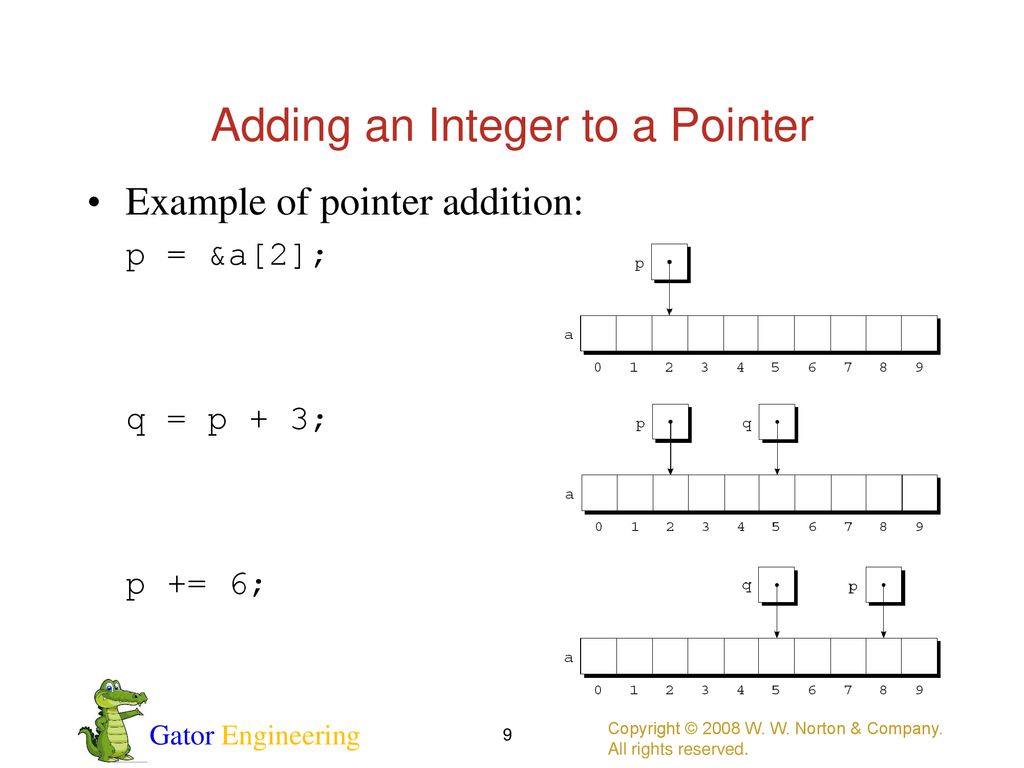 Adding an Integer to a Pointer

• Example of pointer addition:

p = &a[2];

p

a

0 1 2 3 4 5 6 7 8 9

q = p + 3;

p q

a

0 1 2 3 4 5 6 7 8 9

p += 6;

q p

a

0 1 2 3 4 5 6 7 8 9

Gator Engineering

9

Copyright © 2008 W. W. Norton & Company. All rights reserved.